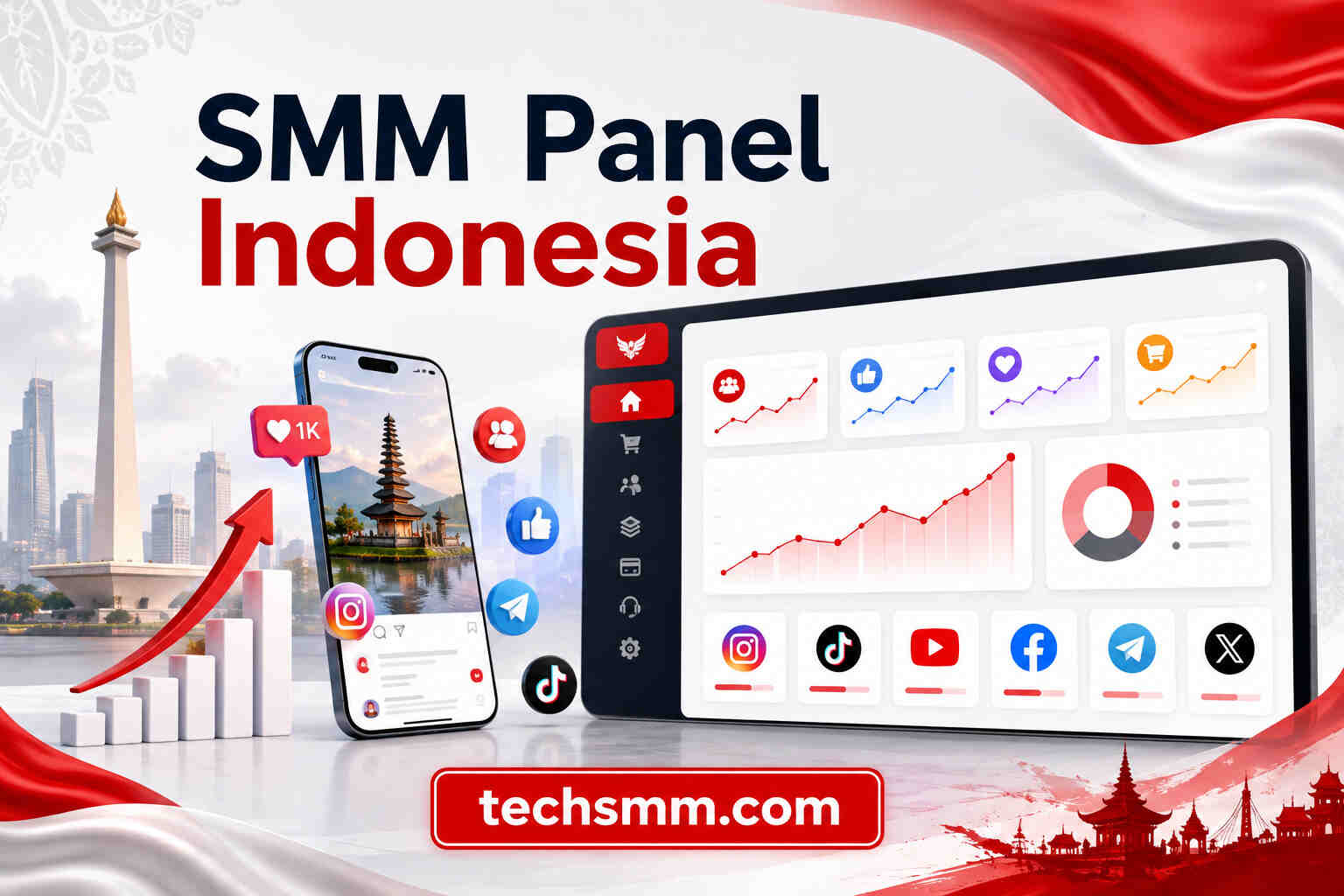 SMM Panel
Indonesia

1K

techsmm.com